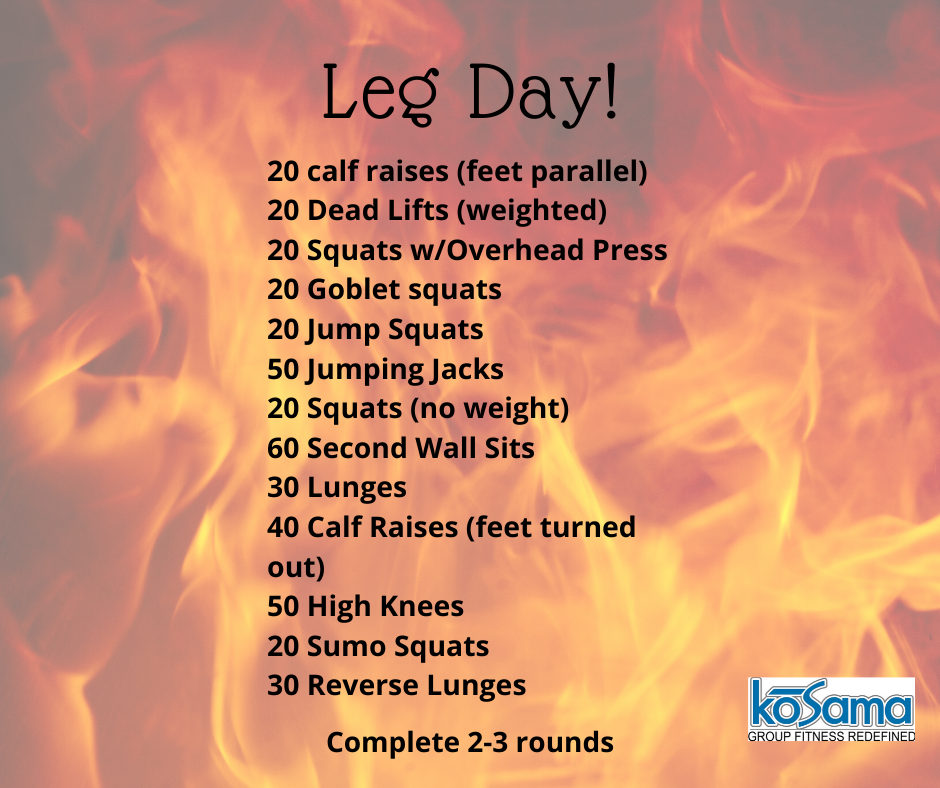 Leg Day!

20 calf raises (feet parallel)
20 Dead Lifts (weighted)
20 Squats w/Overhead Press
20 Goblet squats
20 Jump Squats
50 Jumping Jacks
20 Squats (no weight)
60 Second Wall Sits
30 Lunges
40 Calf Raises (feet turned out)
50 High Knees
20 Sumo Squats
30 Reverse Lunges

Complete 2-3 rounds

kōSama
GROUP FITNESS REDEFINED